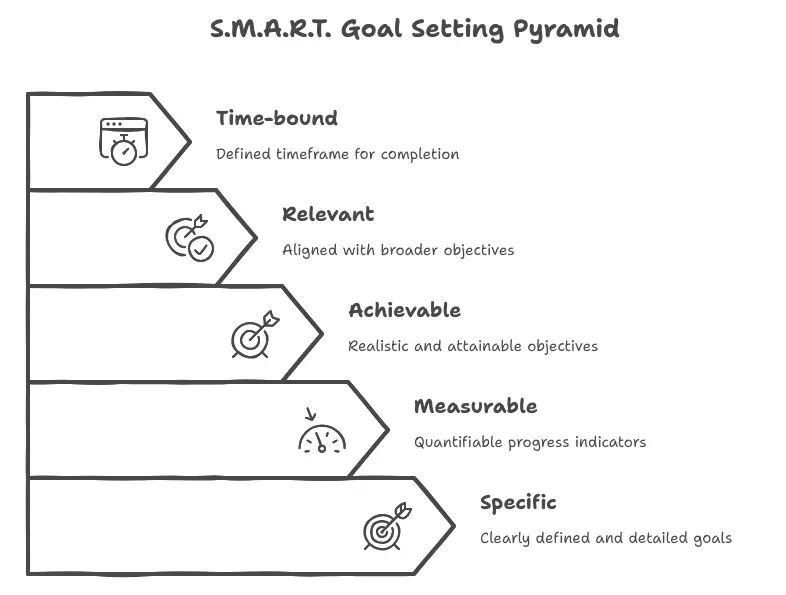 S.M.A.R.T. Goal Setting Pyramid

Time-bound

Defined timeframe for completion

Relevant

Aligned with broader objectives

Achievable

Realistic and attainable objectives

Measurable

Quantifiable progress indicators

Specific

Clearly defined and detailed goals